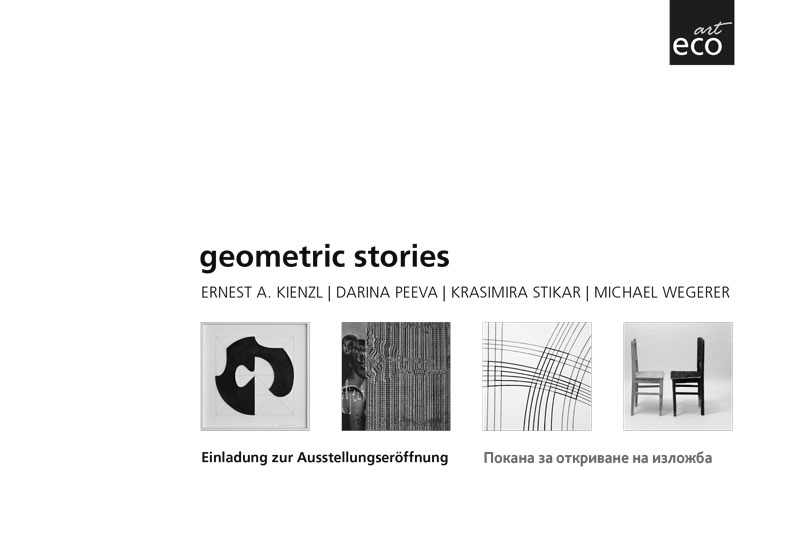 art
eco

geometric stories

ERNEST A. KIENZL | DARINA PEEVA | KRASIMIRA STIKAR | MICHAEL WEGERER

Einladung zur Ausstellungseröffnung

Покана за откриване на изложба